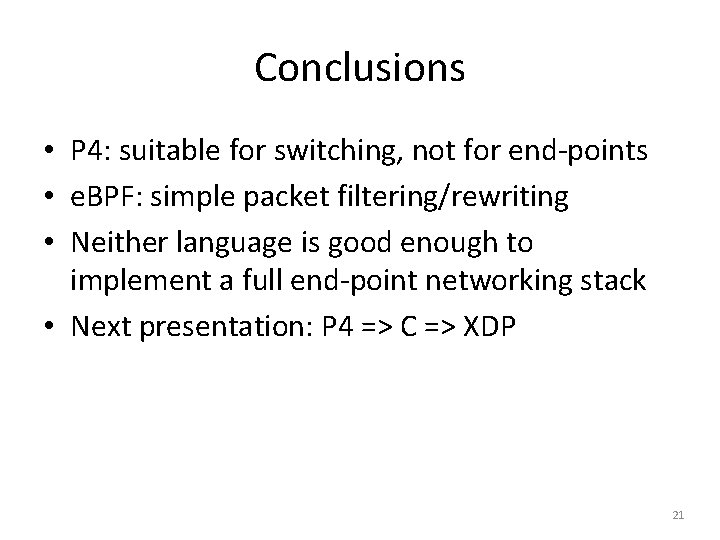 Conclusions

• P4: suitable for switching, not for end-points
• eBPF: simple packet filtering/rewriting
• Neither language is good enough to implement a full end-point networking stack
• Next presentation: P4 => C => XDP

21